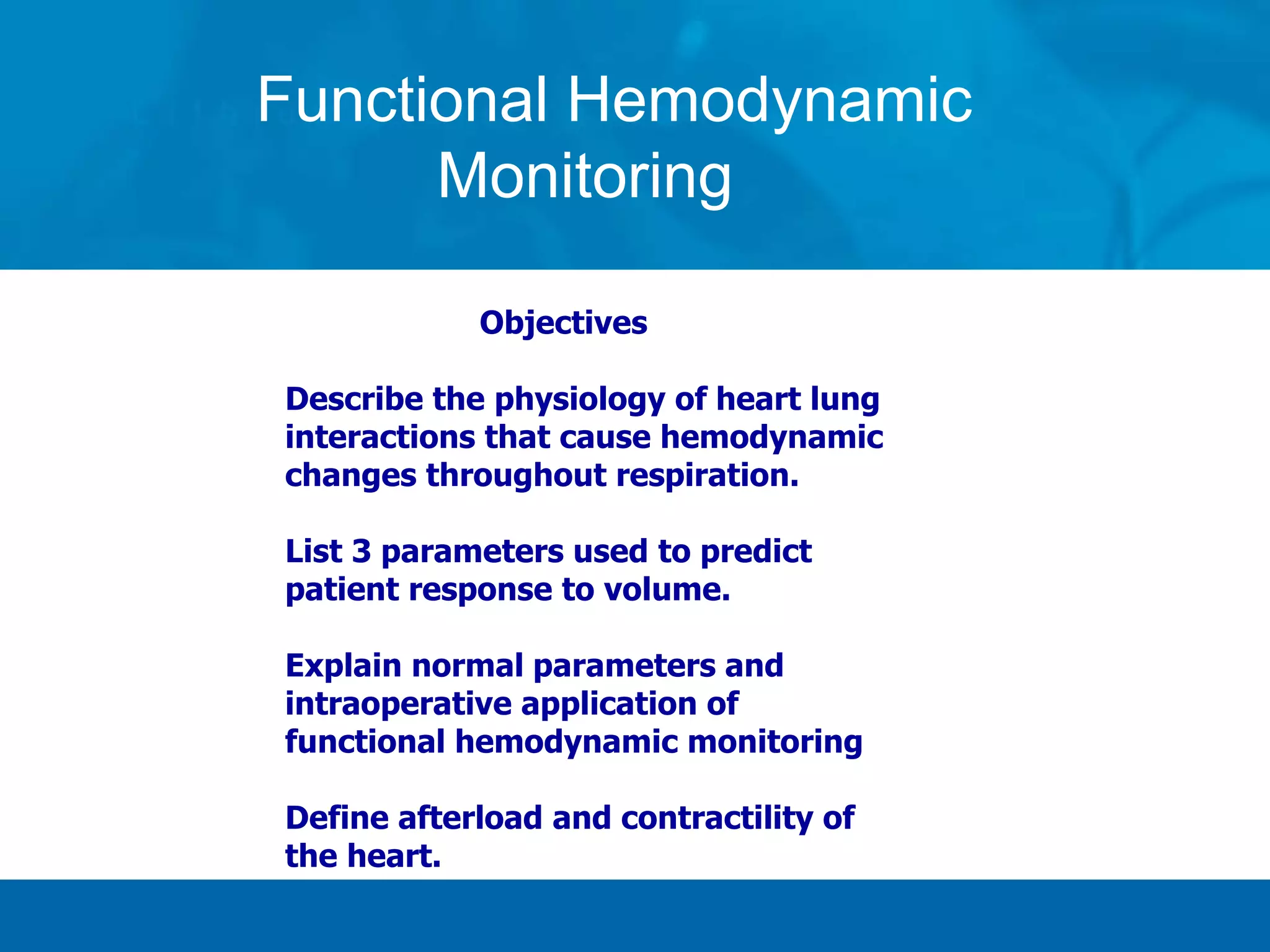 Functional Hemodynamic Monitoring

Objectives

Describe the physiology of heart lung interactions that cause hemodynamic changes throughout respiration.

List 3 parameters used to predict patient response to volume.

Explain normal parameters and intraoperative application of functional hemodynamic monitoring

Define afterload and contractility of the heart.